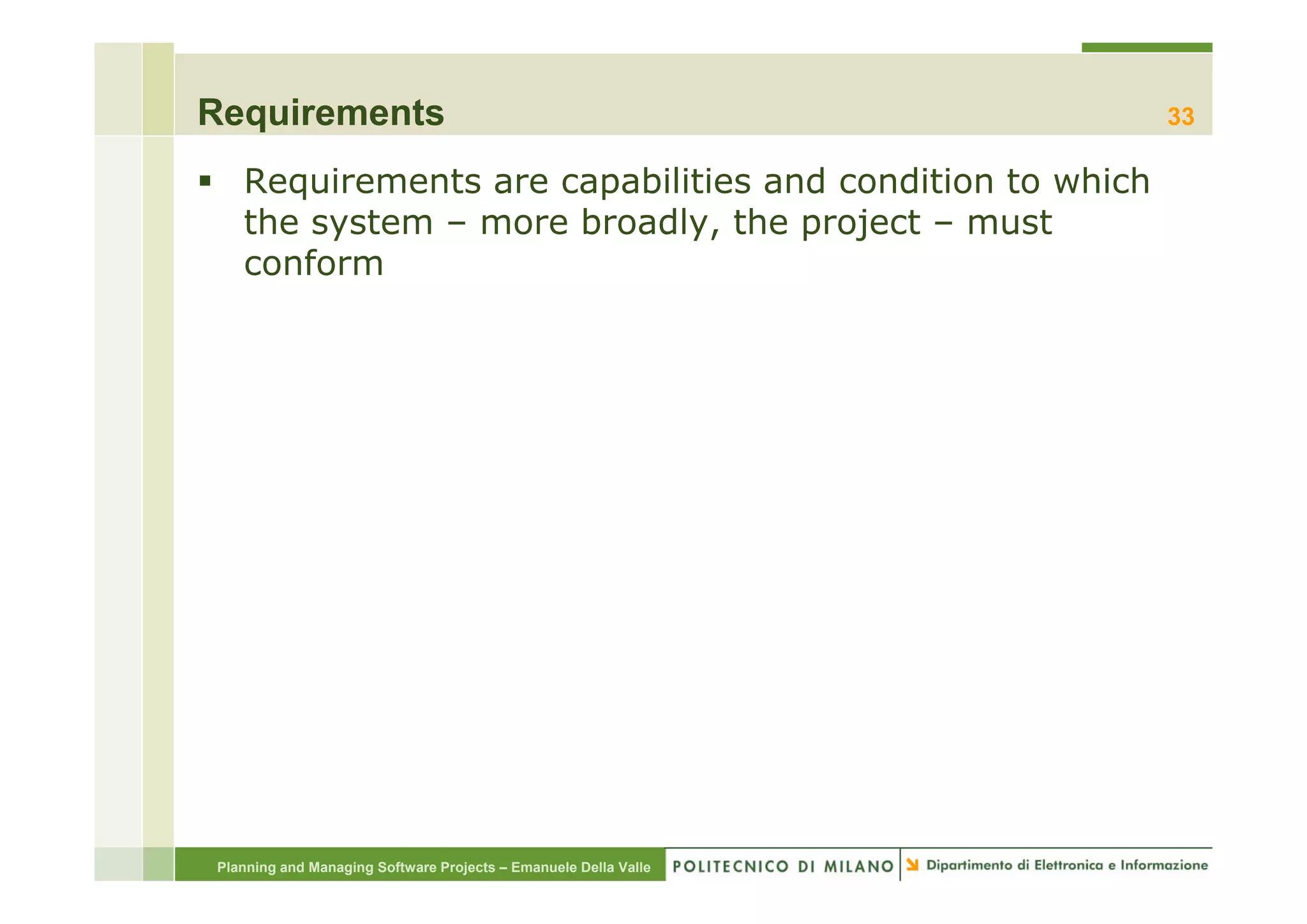 Requirements

33

▪ Requirements are capabilities and condition to which the system – more broadly, the project – must conform

Planning and Managing Software Projects – Emanuele Della Valle

POLITECNICO DI MILANO

Dipartimento di Elettronica e Informazione